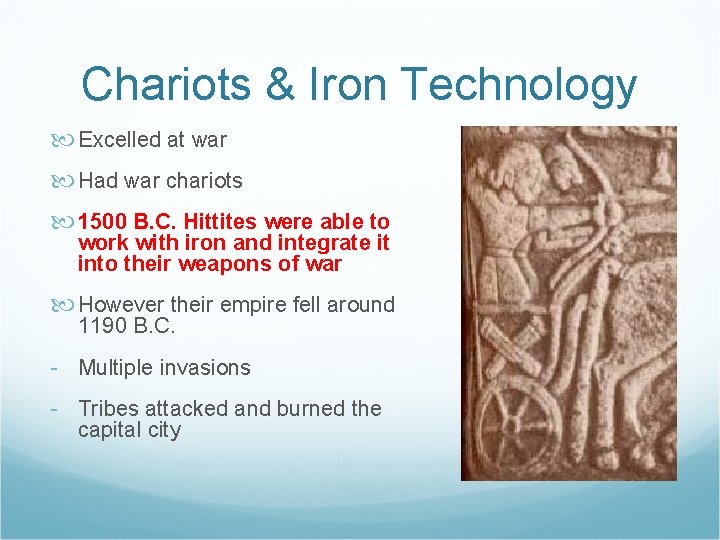 Chariots & Iron Technology

Excelled at war

Had war chariots

1500 B.C. Hittites were able to work with iron and integrate it into their weapons of war

However their empire fell around 1190 B.C.

- Multiple invasions

- Tribes attacked and burned the capital city